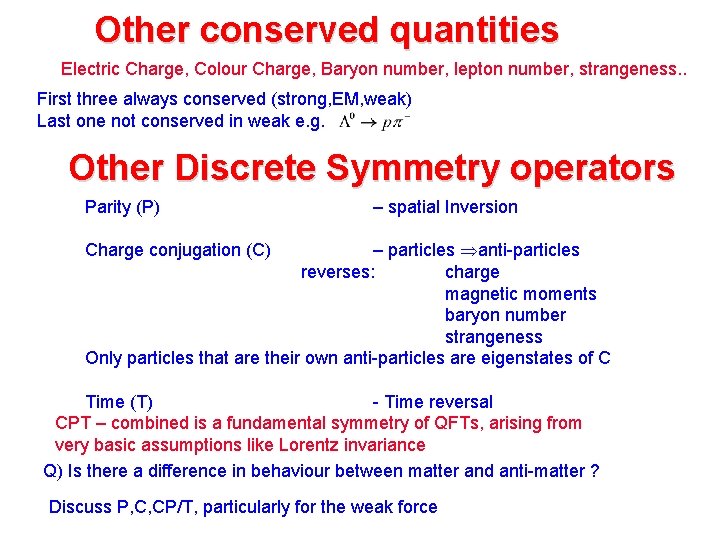 Other conserved quantities

Electric Charge, Colour Charge, Baryon number, lepton number, strangeness..

First three always conserved (strong,EM,weak)
Last one not conserved in weak e.g. $\Lambda^0 \to p\pi^-$

Other Discrete Symmetry operators

Parity (P) – spatial Inversion

Charge conjugation (C) – particles $\Rightarrow$anti-particles
reverses: charge
magnetic moments
baryon number
strangeness
Only particles that are their own anti-particles are eigenstates of C

Time (T) - Time reversal
CPT – combined is a fundamental symmetry of QFTs, arising from very basic assumptions like Lorentz invariance

Q) Is there a difference in behaviour between matter and anti-matter ?

Discuss P,C,CP/T, particularly for the weak force